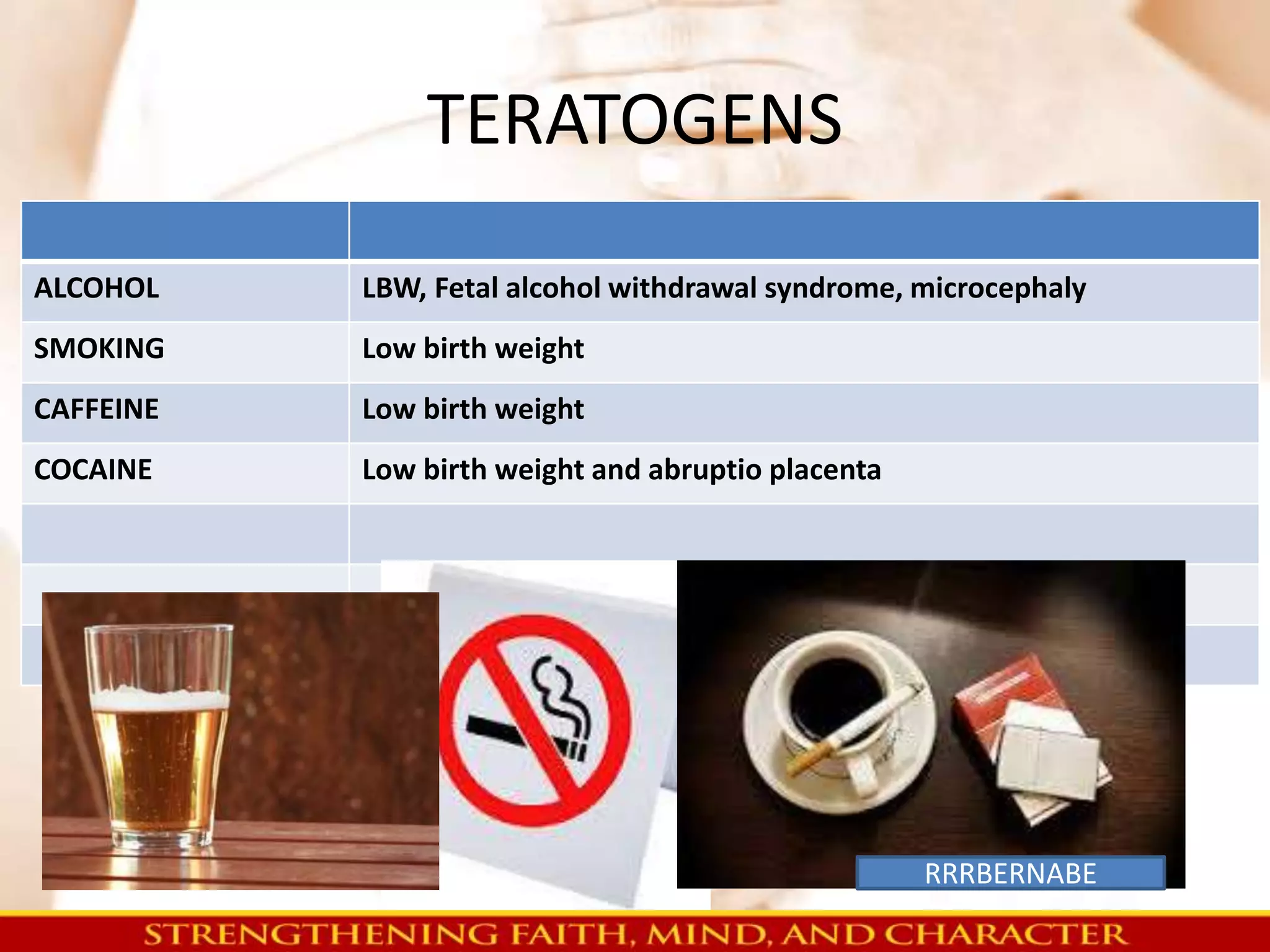 TERATOGENS

| | |
|---|---|
| ALCOHOL | LBW, Fetal alcohol withdrawal syndrome, microcephaly |
| SMOKING | Low birth weight |
| CAFFEINE | Low birth weight |
| COCAINE | Low birth weight and abruptio placenta |

RRRBERNABE

STRENGTHENING FAITH, MIND, AND CHARACTER